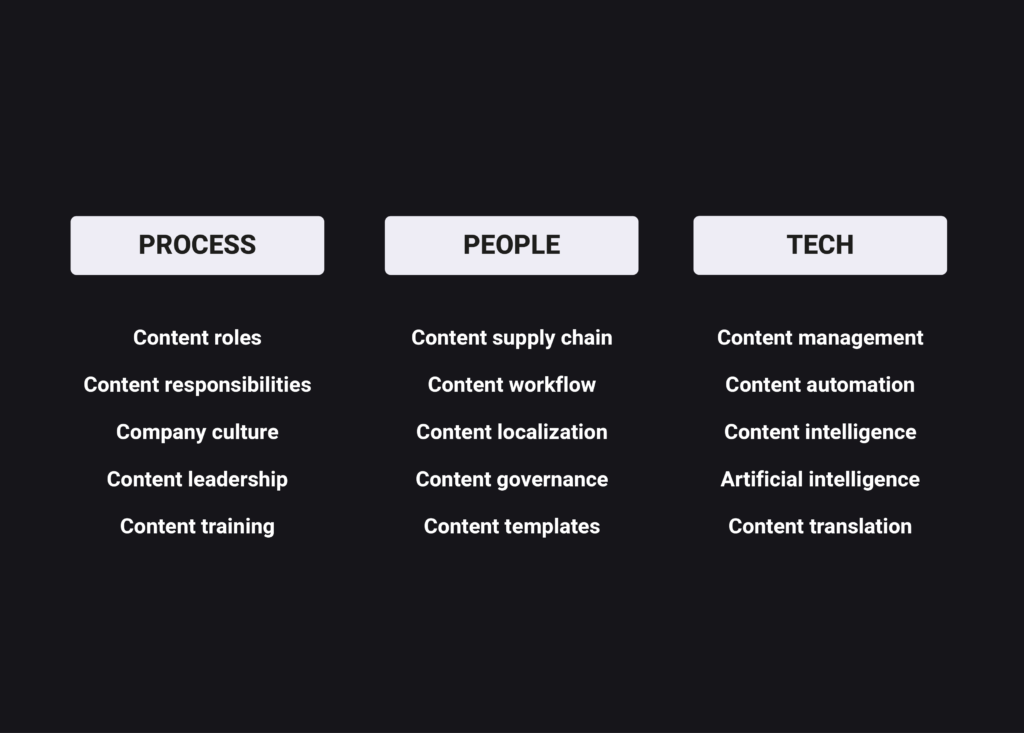 PROCESS

Content roles

Content responsibilities

Company culture

Content leadership

Content training

PEOPLE

Content supply chain

Content workflow

Content localization

Content governance

Content templates

TECH

Content management

Content automation

Content intelligence

Artificial intelligence

Content translation